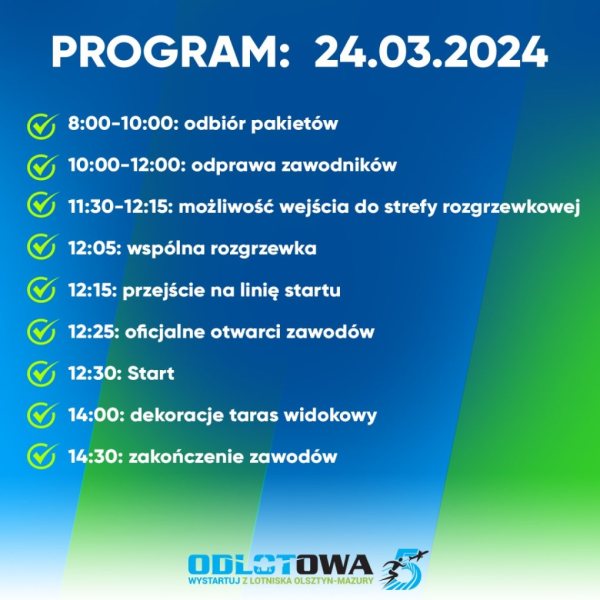 PROGRAM: 24.03.2024

8:00-10:00: odbiór pakietów

10:00-12:00: odprawa zawodników

11:30-12:15: możliwość wejścia do strefy rozgrzewkowej

12:05: wspólna rozgrzewka

12:15: przejście na linię startu

12:25: oficjalne otwarci zawodów

12:30: Start

14:00: dekoracje taras widokowy

14:30: zakończenie zawodów

ODLOTOWA 5
WYSTARTUJ Z LOTNISKA OLSZTYN-MAZURY